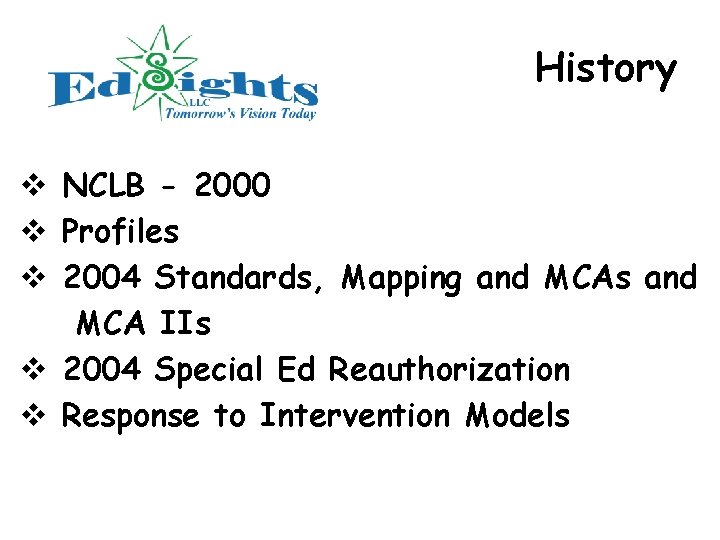 EdSights LLC
Tomorrow's Vision Today

History

❖ NCLB - 2000
❖ Profiles
❖ 2004 Standards, Mapping and MCAs and MCA IIs
❖ 2004 Special Ed Reauthorization
❖ Response to Intervention Models